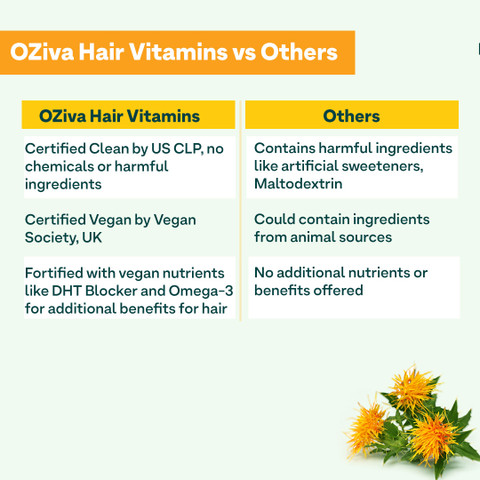 OZiva Hair Vitamins vs Others

| OZiva Hair Vitamins | Others |
|---|---|
| Certified Clean by US CLP, no chemicals or harmful ingredients | Contains harmful ingredients like artificial sweeteners, Maltodextrin |
| Certified Vegan by Vegan Society, UK | Could contain ingredients from animal sources |
| Fortified with vegan nutrients like DHT Blocker and Omega-3 for additional benefits for hair | No additional nutrients or benefits offered |